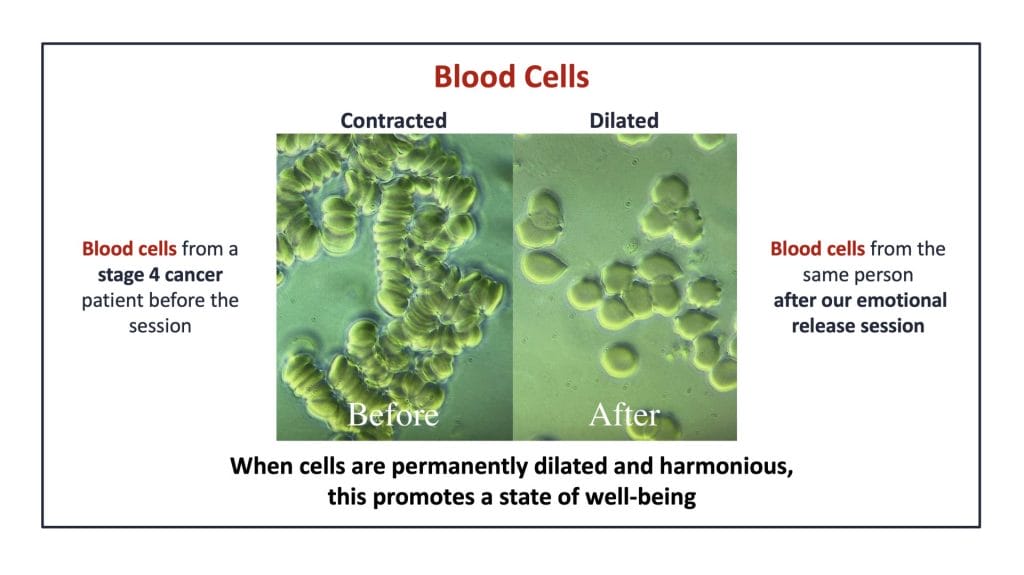 Blood Cells

Contracted

Dilated

Blood cells from a stage 4 cancer patient before the session

Before

After

Blood cells from the same person after our emotional release session

When cells are permanently dilated and harmonious, this promotes a state of well-being